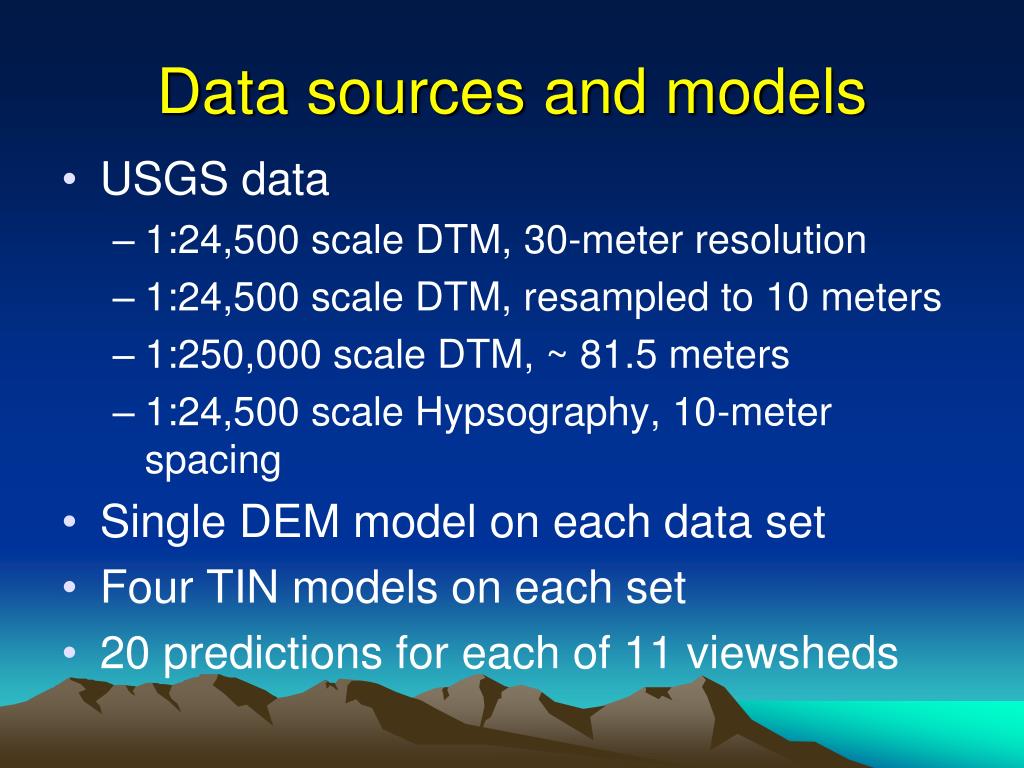 Data sources and models

• USGS data
– 1:24,500 scale DTM, 30-meter resolution
– 1:24,500 scale DTM, resampled to 10 meters
– 1:250,000 scale DTM, ~ 81.5 meters
– 1:24,500 scale Hypsography, 10-meter spacing
• Single DEM model on each data set
• Four TIN models on each set
• 20 predictions for each of 11 viewsheds